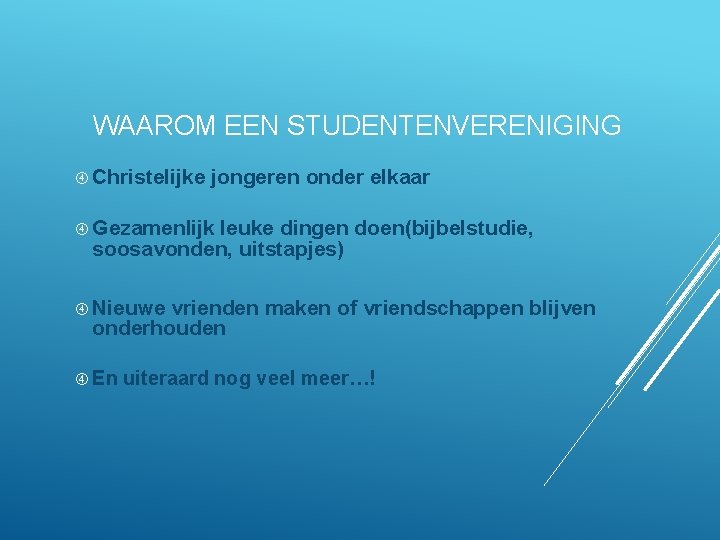 WAAROM EEN STUDENTENVERENIGING

Christelijke jongeren onder elkaar

Gezamenlijk leuke dingen doen(bijbelstudie, soosavonden, uitstapjes)

Nieuwe vrienden maken of vriendschappen blijven onderhouden

En uiteraard nog veel meer…!